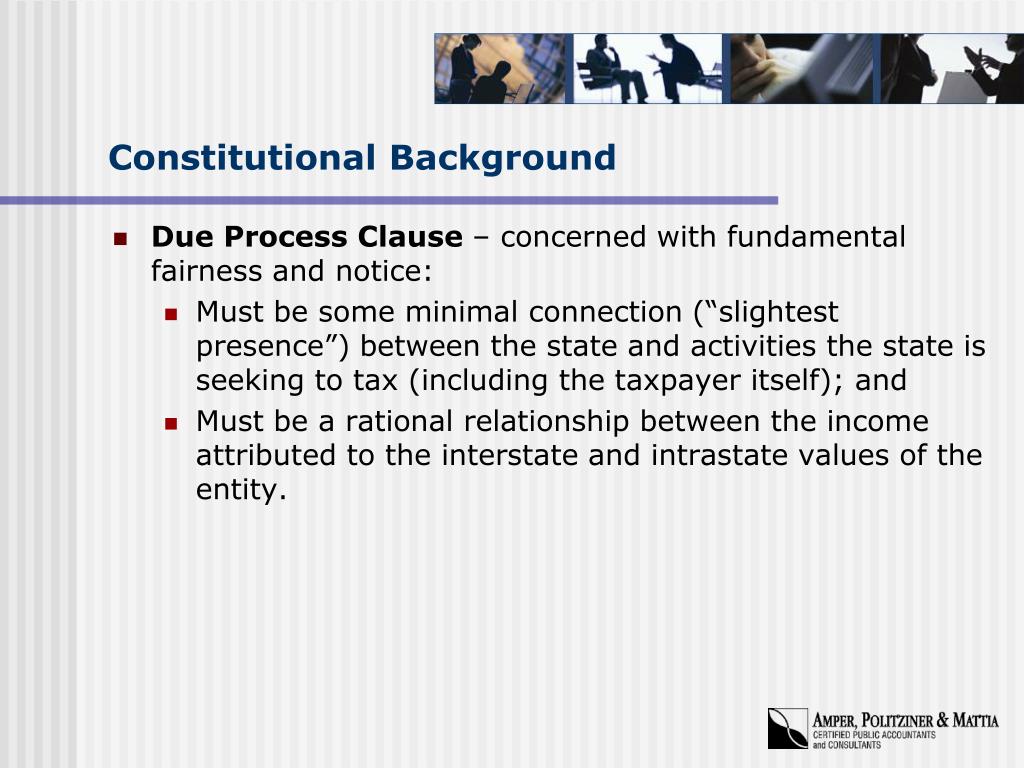 Constitutional Background

Due Process Clause – concerned with fundamental fairness and notice:

Must be some minimal connection (“slightest presence”) between the state and activities the state is seeking to tax (including the taxpayer itself); and

Must be a rational relationship between the income attributed to the interstate and intrastate values of the entity.

AMPER, POLITZINER & MATTIA
CERTIFIED PUBLIC ACCOUNTANTS and CONSULTANTS